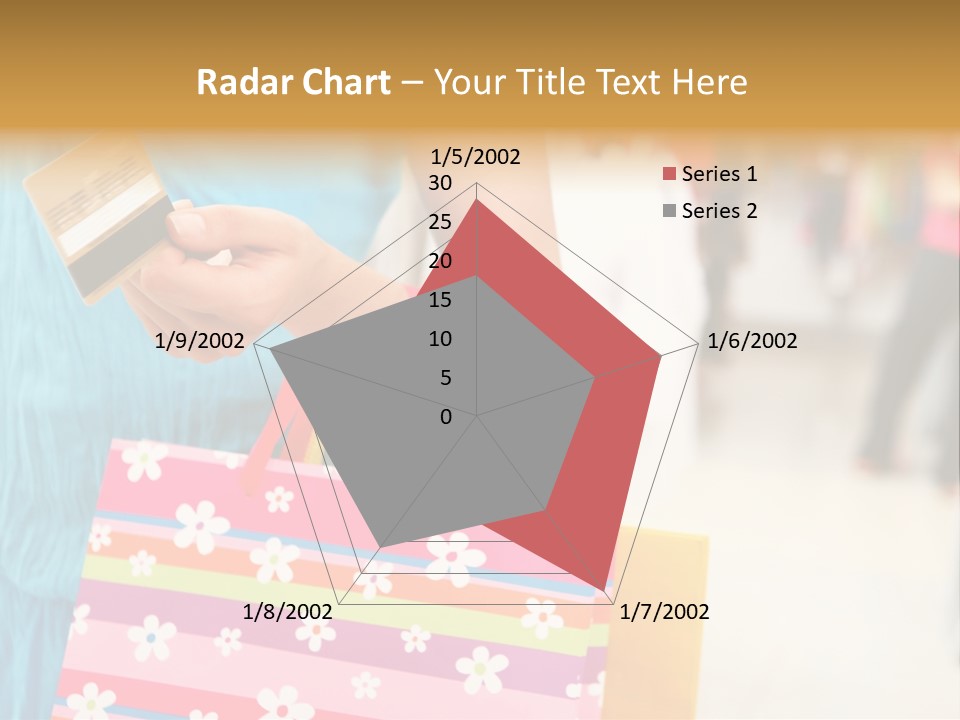 Radar Chart – Your Title Text Here

1/5/2002
30
25
20
15
10
5
0
1/6/2002
1/7/2002
1/8/2002
1/9/2002

Series 1
Series 2